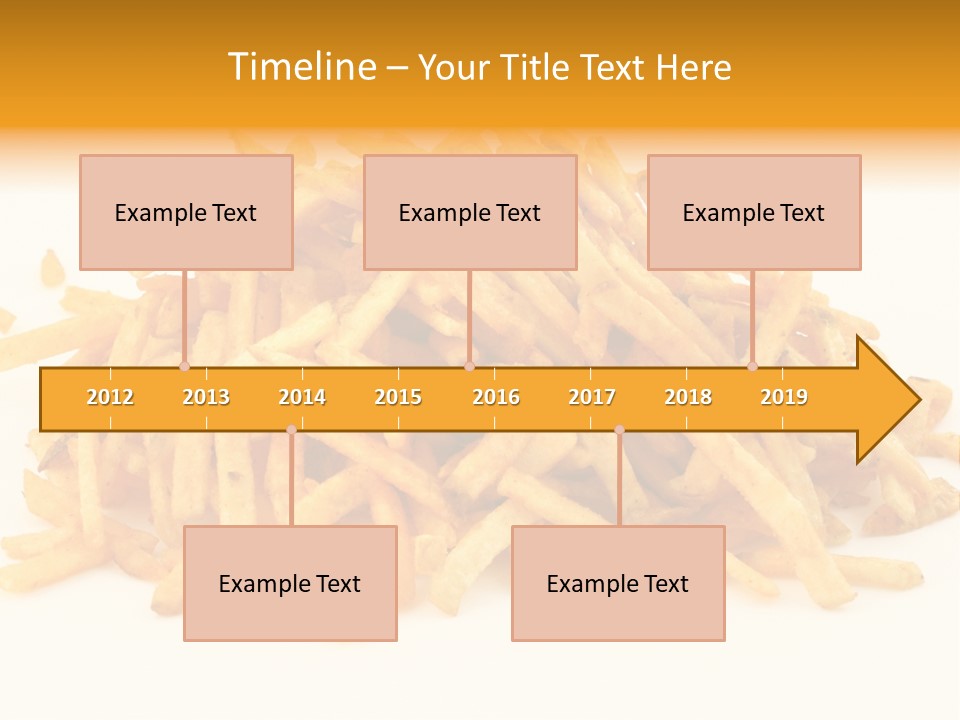 Timeline – Your Title Text Here

Example Text

Example Text

Example Text

2012 2013 2014 2015 2016 2017 2018 2019

Example Text

Example Text